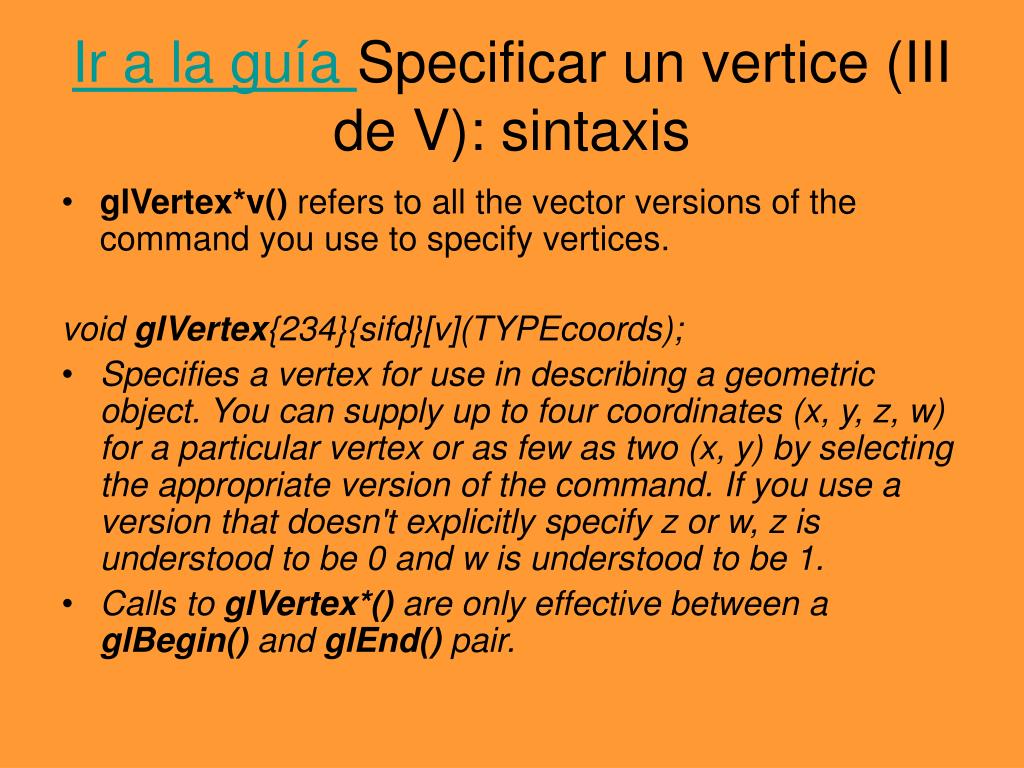 Ir a la guía Specificar un vertice (III de V): sintaxis

• glVertex*v() refers to all the vector versions of the command you use to specify vertices.

void glVertex{234}{sifd}[v](TYPEcoords);

• Specifies a vertex for use in describing a geometric object. You can supply up to four coordinates (x, y, z, w) for a particular vertex or as few as two (x, y) by selecting the appropriate version of the command. If you use a version that doesn't explicitly specify z or w, z is understood to be 0 and w is understood to be 1.

• Calls to glVertex*() are only effective between a glBegin() and glEnd() pair.